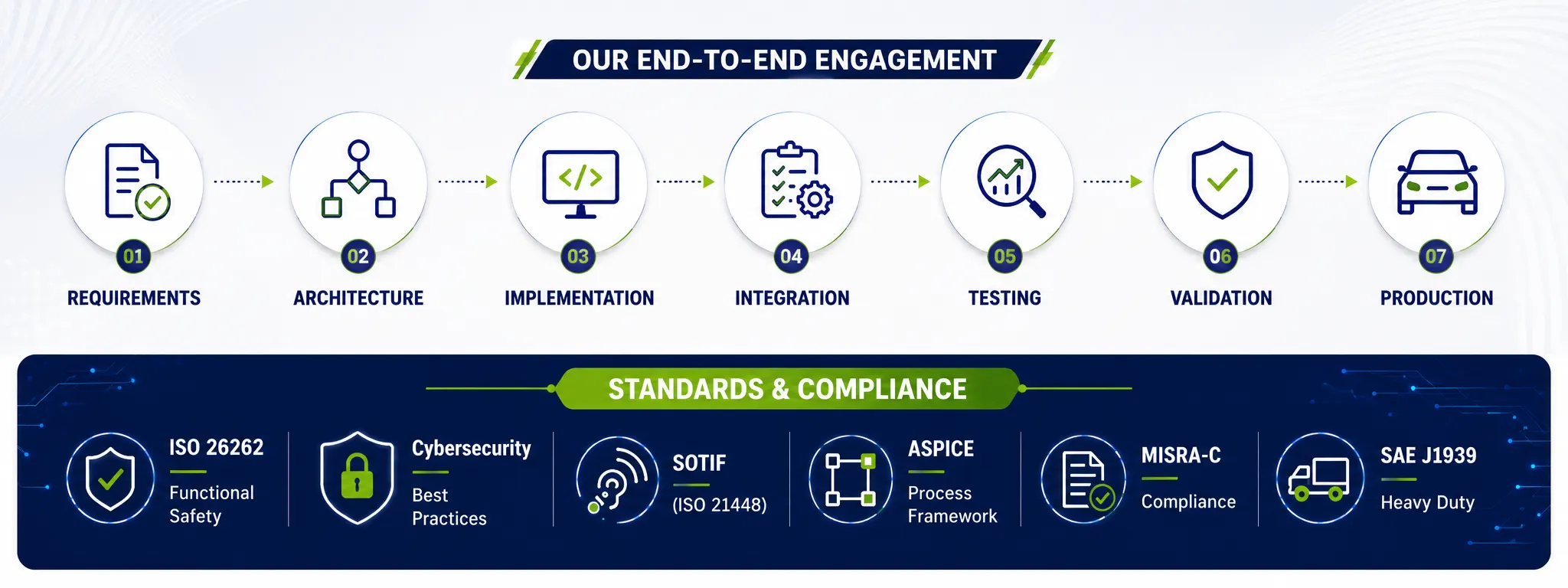 OUR END-TO-END ENGAGEMENT

01
REQUIREMENTS

02
ARCHITECTURE

03
IMPLEMENTATION

04
INTEGRATION

05
TESTING

06
VALIDATION

07
PRODUCTION

STANDARDS & COMPLIANCE

ISO 26262
Functional Safety

Cybersecurity
Best Practices

SOTIF
(ISO 21448)

ASPICE
Process Framework

MISRA-C
Compliance

SAE J1939
Heavy Duty